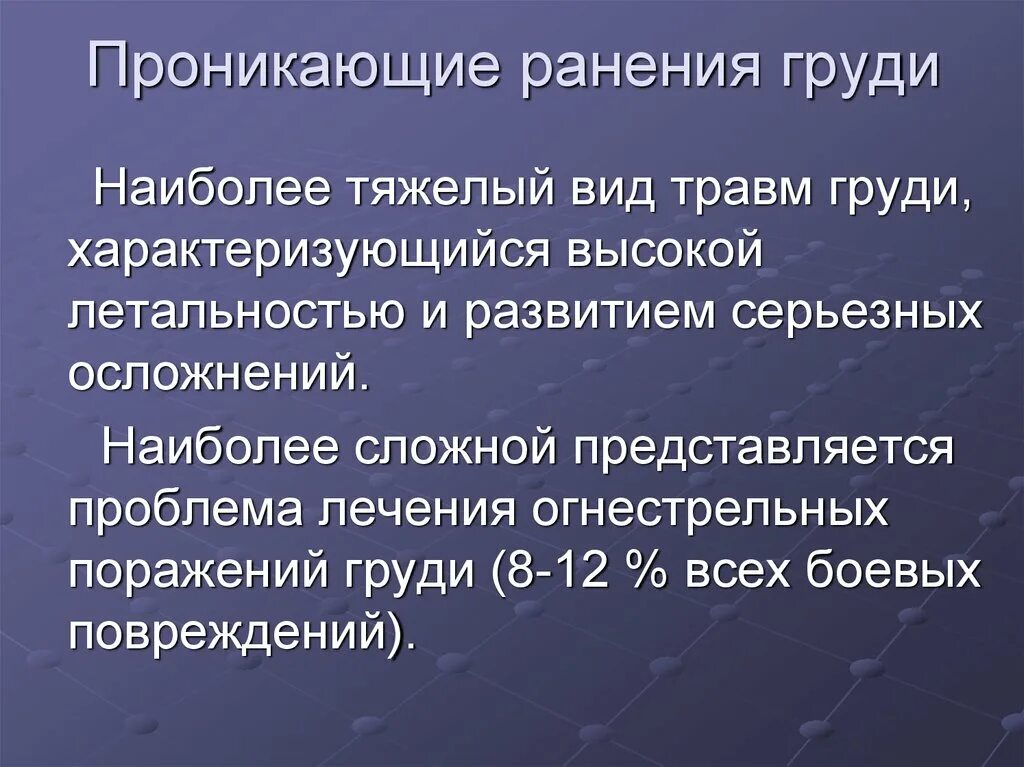 Проникающие ранения груди

Наиболее тяжелый вид травм груди, характеризующийся высокой летальностью и развитием серьезных осложнений.

Наиболее сложной представляется проблема лечения огнестрельных поражений груди (8-12 % всех боевых повреждений).